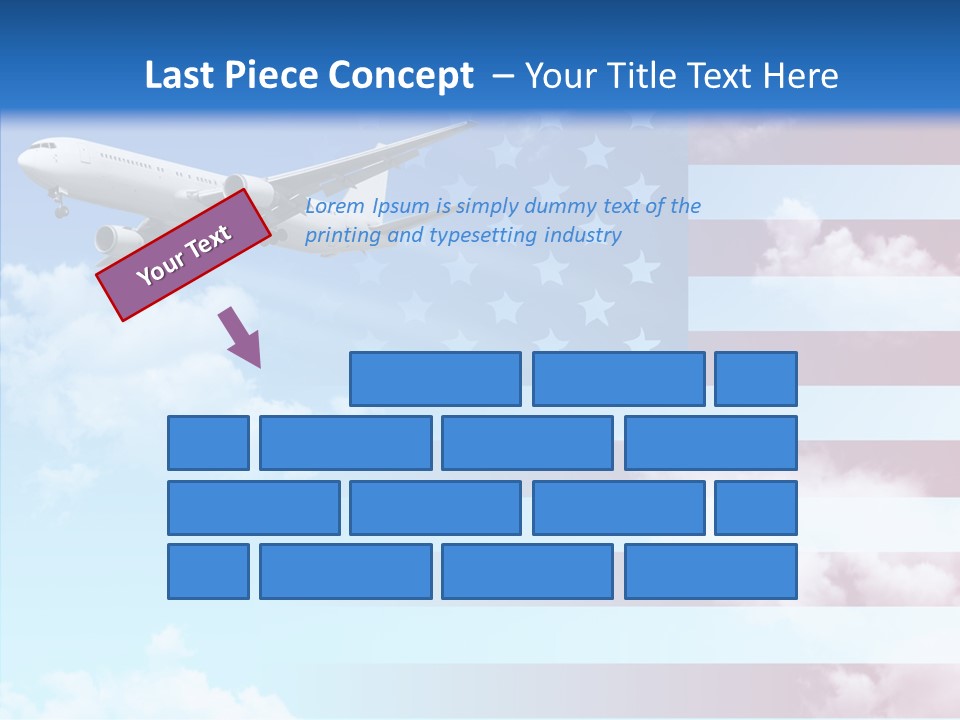 Last Piece Concept – Your Title Text Here

Your Text

Lorem Ipsum is simply dummy text of the printing and typesetting industry